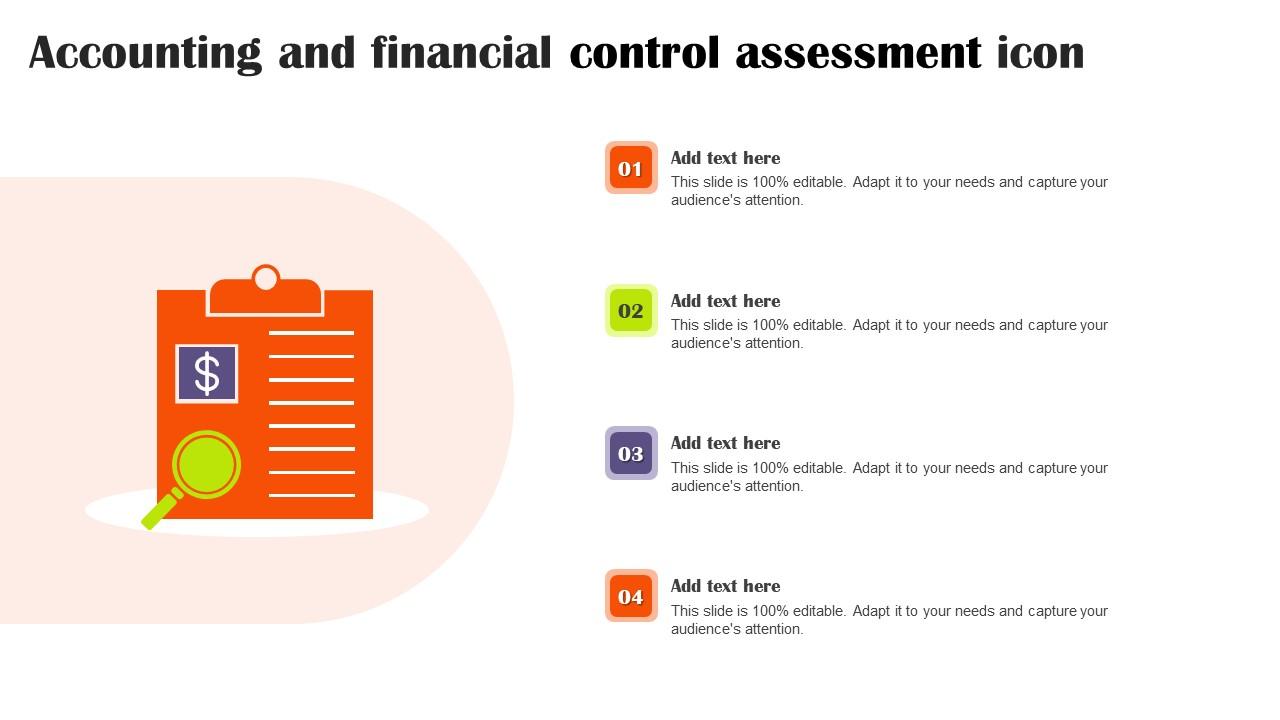 Accounting and financial control assessment icon

$

01
Add text here
This slide is 100% editable. Adapt it to your needs and capture your audience's attention.

02
Add text here
This slide is 100% editable. Adapt it to your needs and capture your audience's attention.

03
Add text here
This slide is 100% editable. Adapt it to your needs and capture your audience's attention.

04
Add text here
This slide is 100% editable. Adapt it to your needs and capture your audience's attention.